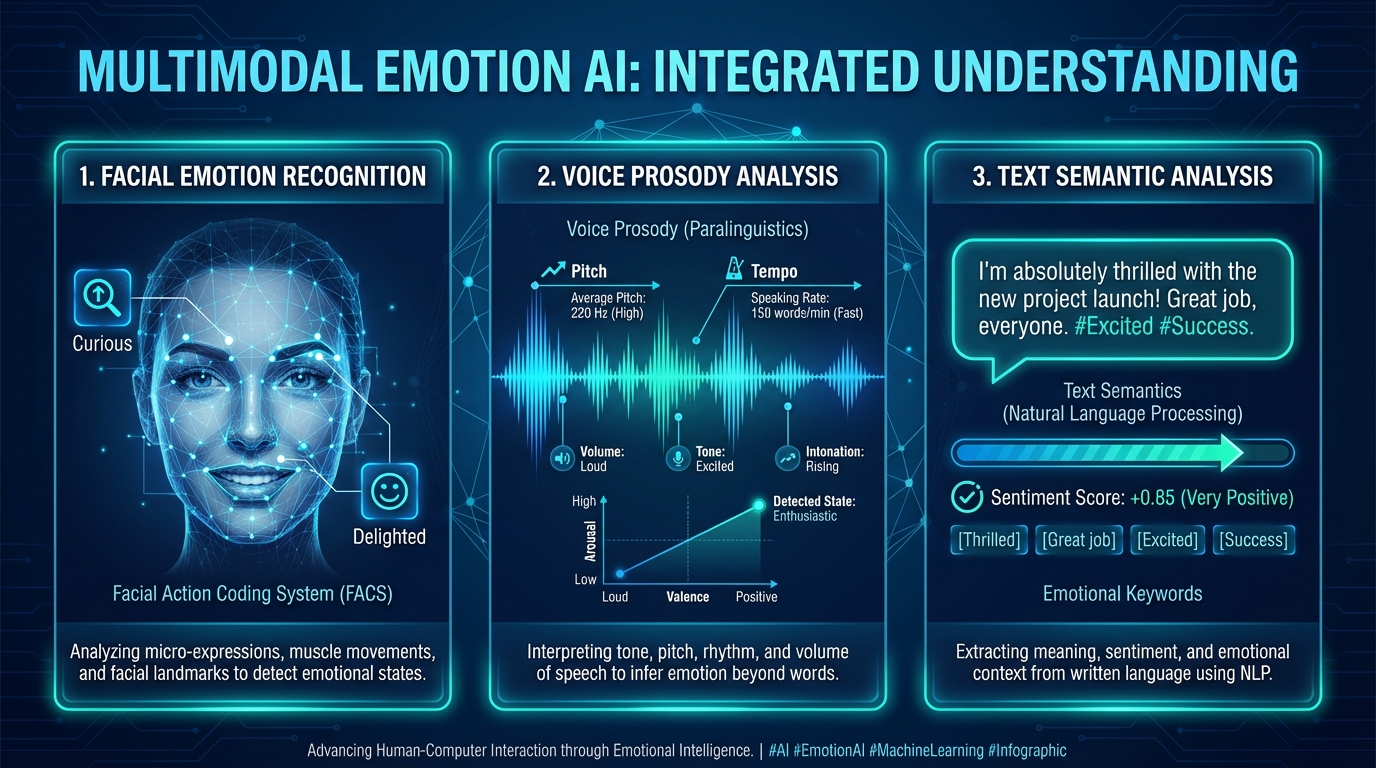 MULTIMODAL EMOTION AI: INTEGRATED UNDERSTANDING

1. FACIAL EMOTION RECOGNITION

Curious

Delighted

Facial Action Coding System (FACS)

Analyzing micro-expressions, muscle movements, and facial landmarks to detect emotional states.

2. VOICE PROSODY ANALYSIS

Voice Prosody (Paralinguistics)

Pitch
Average Pitch: 220 Hz (High)

Tempo
Speaking Rate: 150 words/min (Fast)

Volume: Loud

Tone: Excited

Intonation: Rising

High
Arousal
Low
Loud
Valence
Positive

Detected State: Enthusiastic

Interpreting tone, pitch, rhythm, and volume of speech to infer emotion beyond words.

3. TEXT SEMANTIC ANALYSIS

I'm absolutely thrilled with the new project launch! Great job, everyone. #Excited #Success.

Text Semantics
(Natural Language Processing)

Sentiment Score: +0.85 (Very Positive)

[Thrilled] [Great job] [Excited] [Success]

Emotional Keywords

Extracting meaning, sentiment, and emotional context from written language using NLP.

Advancing Human-Computer Interaction through Emotional Intelligence. | #AI #EmotionAI #MachineLearning #Infographic